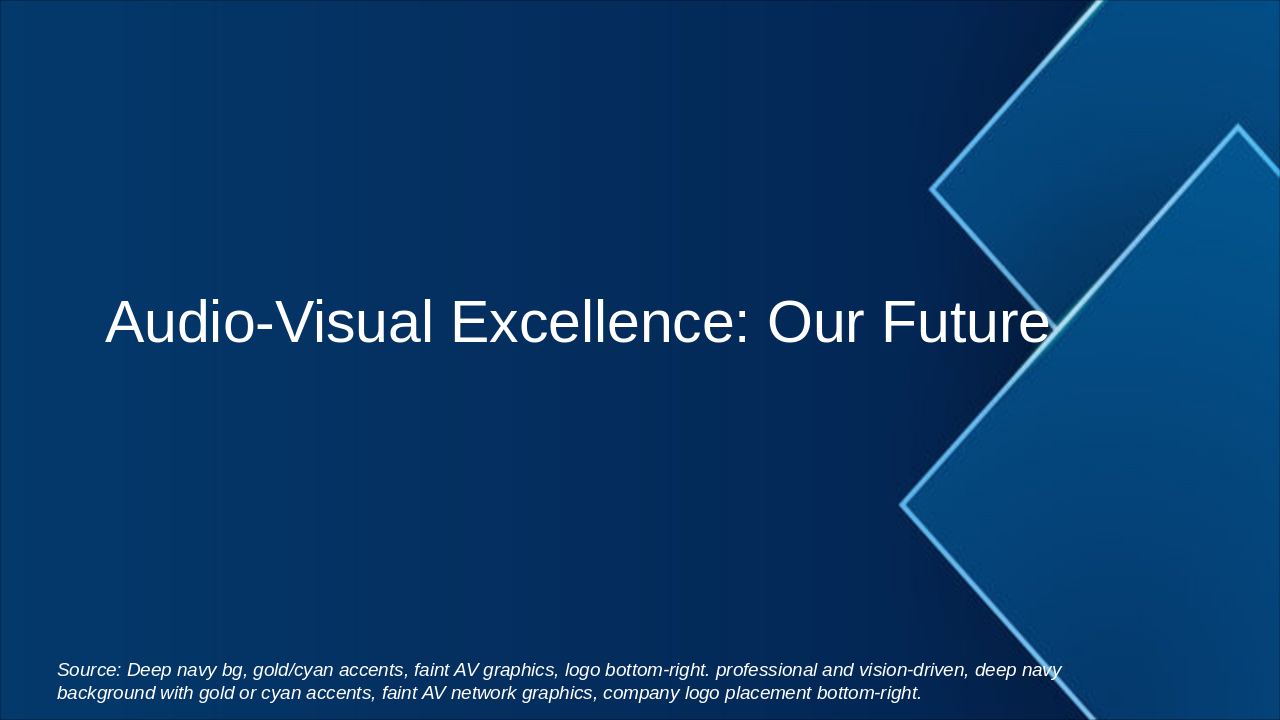 Audio-Visual Excellence: Our Future

Source: Deep navy bg, gold/cyan accents, faint AV graphics, logo bottom-right. professional and vision-driven, deep navy background with gold or cyan accents, faint AV network graphics, company logo placement bottom-right.